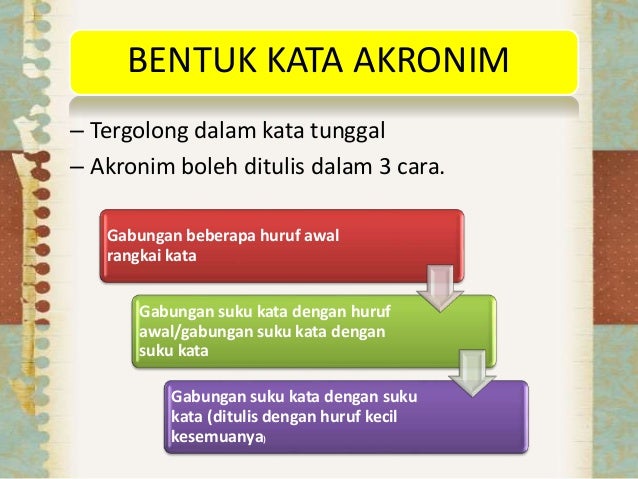 BENTUK KATA AKRONIM

– Tergolong dalam kata tunggal
– Akronim boleh ditulis dalam 3 cara.

Gabungan beberapa huruf awal rangkai kata

Gabungan suku kata dengan huruf awal/gabungan suku kata dengan suku kata

Gabungan suku kata dengan suku kata (ditulis dengan huruf kecil kesemuanya)